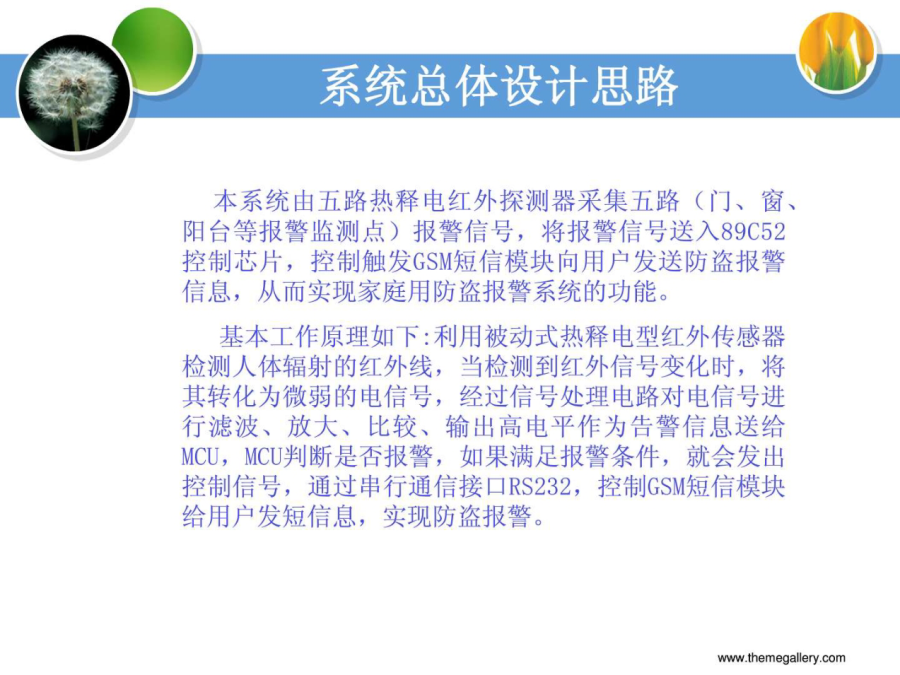 系统总体设计思路

本系统由五路热释电红外探测器采集五路（门、窗、阳台等报警监测点）报警信号，将报警信号送入89C52控制芯片，控制触发GSM短信模块向用户发送防盗报警信息，从而实现家庭用防盗报警系统的功能。

基本工作原理如下:利用被动式热释电型红外传感器检测人体辐射的红外线，当检测到红外信号变化时，将其转化为微弱的电信号，经过信号处理电路对电信号进行滤波、放大、比较、输出高电平作为告警信息送给MCU，MCU判断是否报警，如果满足报警条件，就会发出控制信号，通过串行通信接口RS232，控制GSM短信模块给用户发短信息，实现防盗报警。

www.themegallery.com